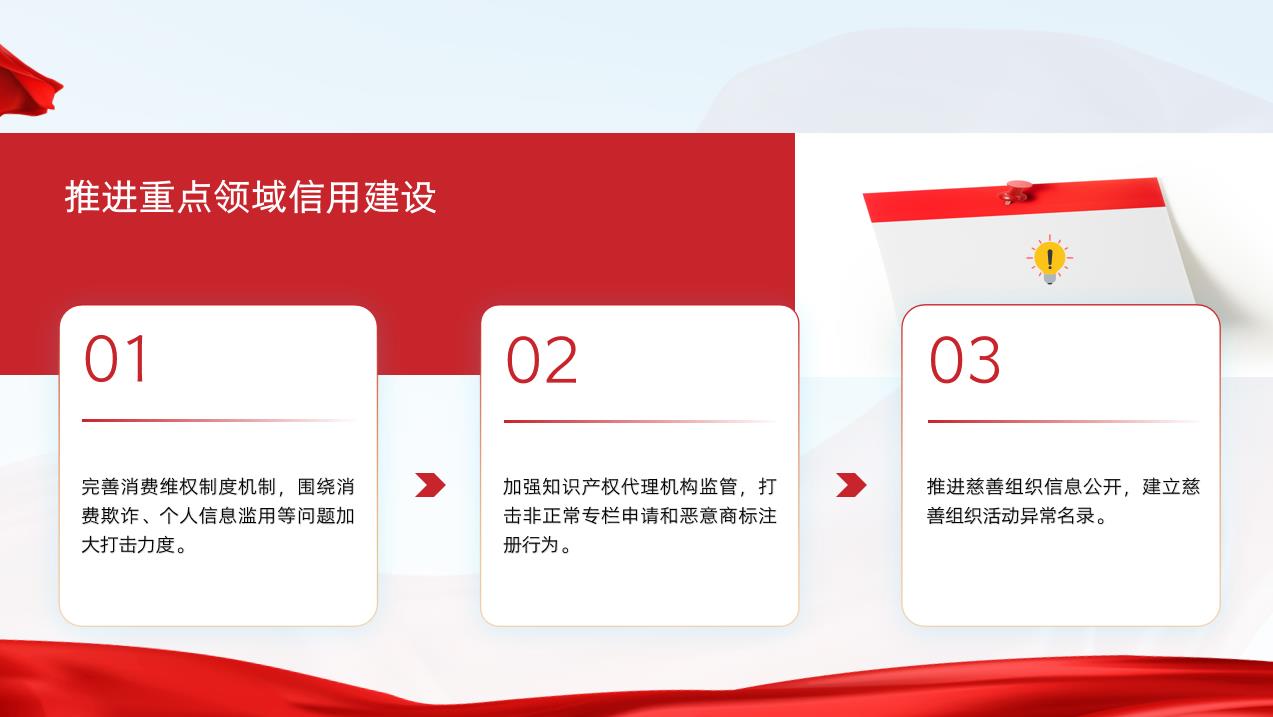 推进重点领域信用建设

01

完善消费维权制度机制，围绕消费欺诈、个人信息滥用等问题加大打击力度。

02

加强知识产权代理机构监管，打击非正常专栏申请和恶意商标注册行为。

03

推进慈善组织信息公开，建立慈善组织活动异常名录。